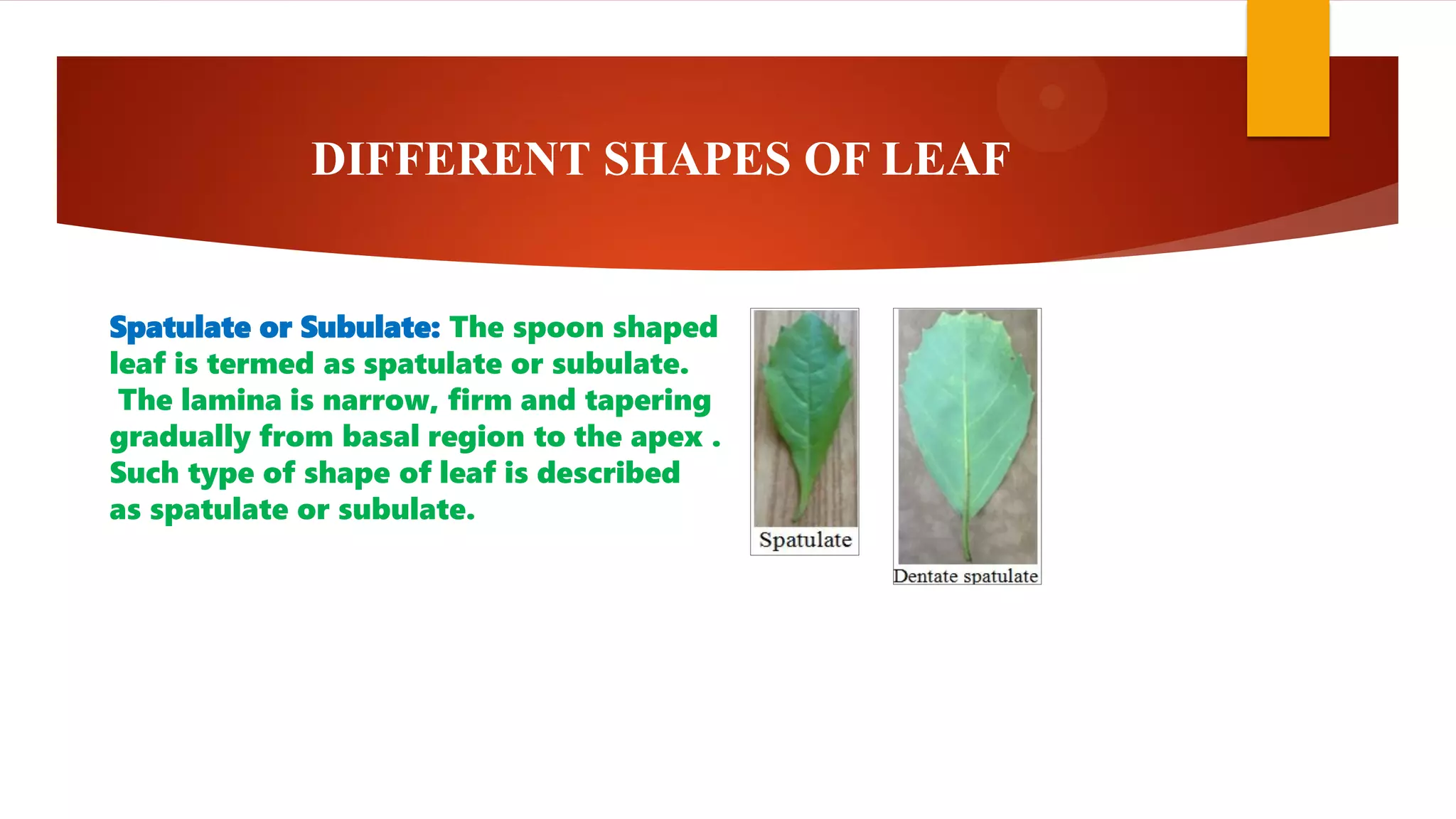 DIFFERENT SHAPES OF LEAF

Spatulate or Subulate: The spoon shaped leaf is termed as spatulate or subulate. The lamina is narrow, firm and tapering gradually from basal region to the apex . Such type of shape of leaf is described as spatulate or subulate.

Spatulate

Dentate spatulate